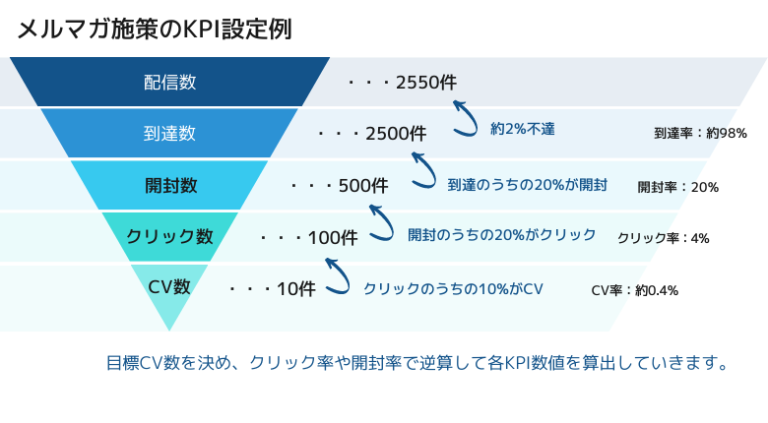 メルマガ施策のKPI設定例

配信数　・・・2550件

到達数　・・・2500件　約2%不達　到達率：約98%

開封数　・・・500件　到達のうちの20%が開封　開封率：20%

クリック数　・・・100件　開封のうちの20%がクリック　クリック率：4%

CV数　・・・10件　クリックのうちの10%がCV　CV率：約0.4%

目標CV数を決め、クリック率や開封率で逆算して各KPI数値を算出していきます。